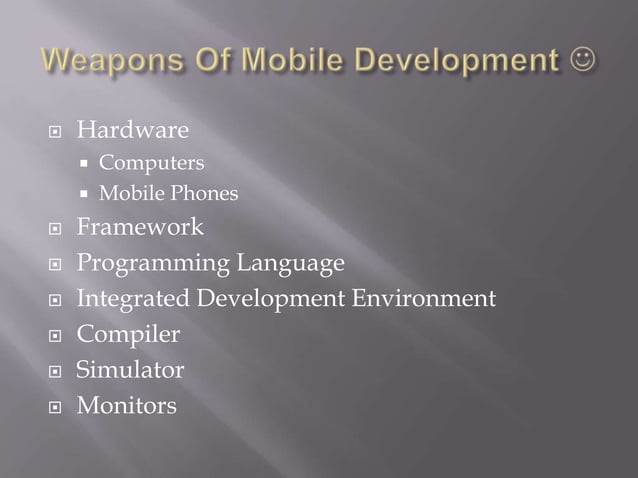 Weapons Of Mobile Development ☺

- Hardware
  - Computers
  - Mobile Phones
- Framework
- Programming Language
- Integrated Development Environment
- Compiler
- Simulator
- Monitors